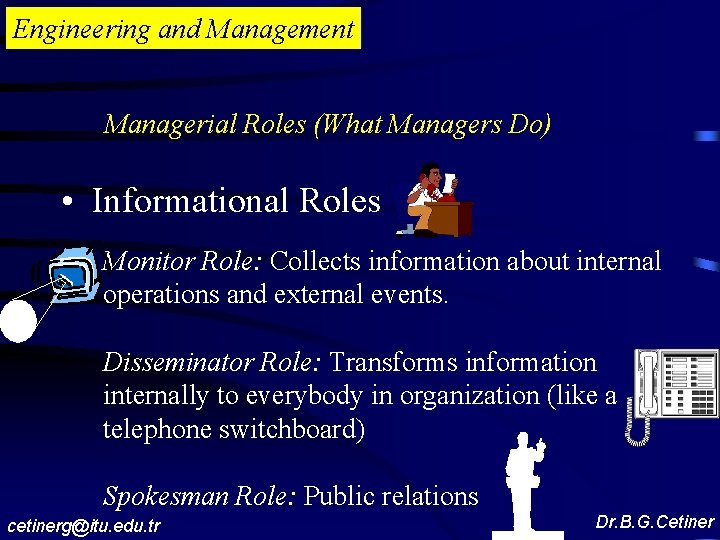 Engineering and Management

Managerial Roles (What Managers Do)

• Informational Roles

Monitor Role: Collects information about internal operations and external events.

Disseminator Role: Transforms information internally to everybody in organization (like a telephone switchboard)

Spokesman Role: Public relations

cetinerg@itu.edu.tr

Dr.B.G.Cetiner